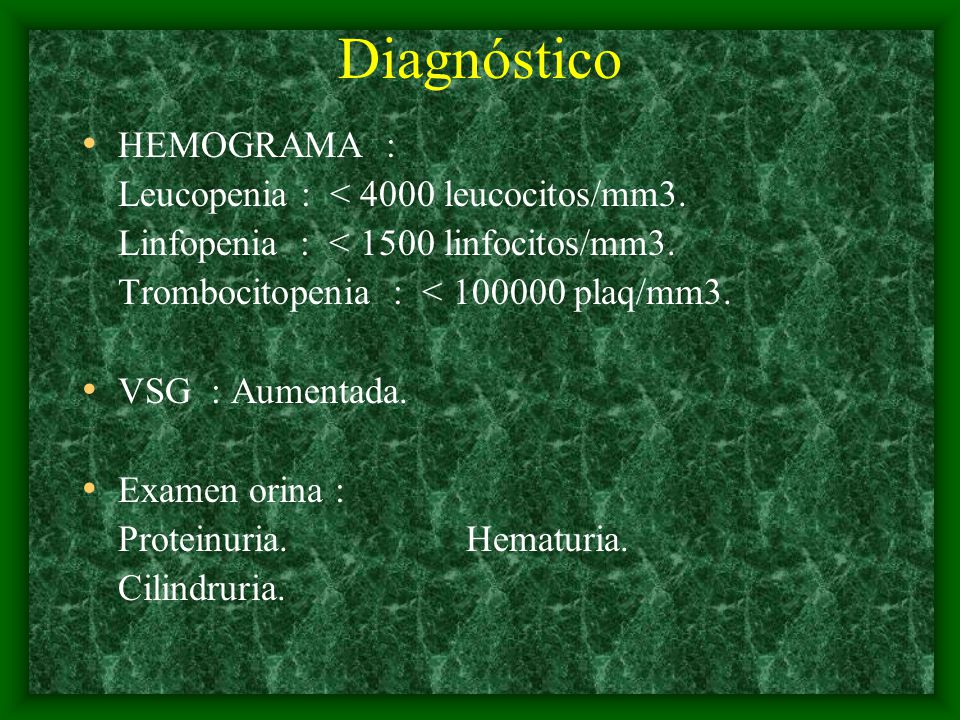 Diagnóstico

• HEMOGRAMA :
Leucopenia : < 4000 leucocitos/mm3.
Linfopenia : < 1500 linfocitos/mm3.
Trombocitopenia : < 100000 plaq/mm3.

• VSG : Aumentada.

• Examen orina :
Proteinuria. Hematuria.
Cilindruria.